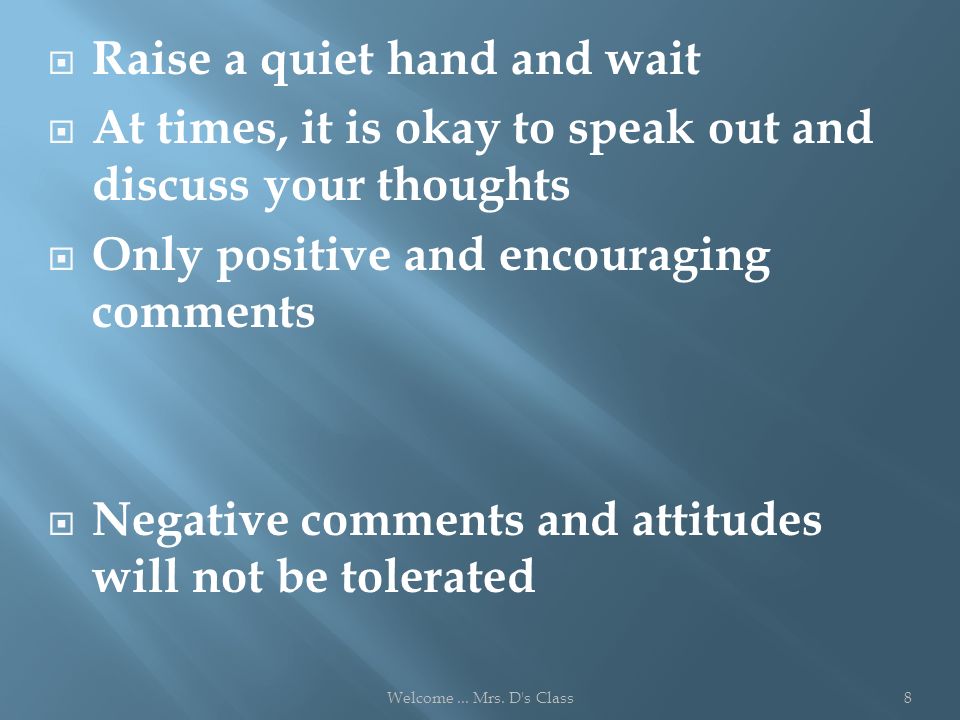 Raise a quiet hand and wait

At times, it is okay to speak out and discuss your thoughts

Only positive and encouraging comments

Negative comments and attitudes will not be tolerated

Welcome ... Mrs. D's Class

8